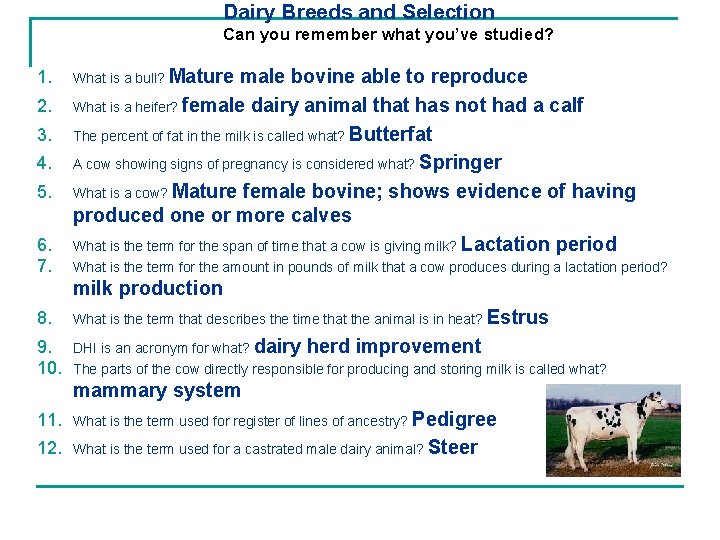 Dairy Breeds and Selection
Can you remember what you've studied?

1. What is a bull? Mature male bovine able to reproduce
2. What is a heifer? female dairy animal that has not had a calf
3. The percent of fat in the milk is called what? Butterfat
4. A cow showing signs of pregnancy is considered what? Springer
5. What is a cow? Mature female bovine; shows evidence of having produced one or more calves
6. What is the term for the span of time that a cow is giving milk? Lactation period
7. What is the term for the amount in pounds of milk that a cow produces during a lactation period? milk production
8. What is the term that describes the time that the animal is in heat? Estrus
9. DHI is an acronym for what? dairy herd improvement
10. The parts of the cow directly responsible for producing and storing milk is called what? mammary system
11. What is the term used for register of lines of ancestry? Pedigree
12. What is the term used for a castrated male dairy animal? Steer